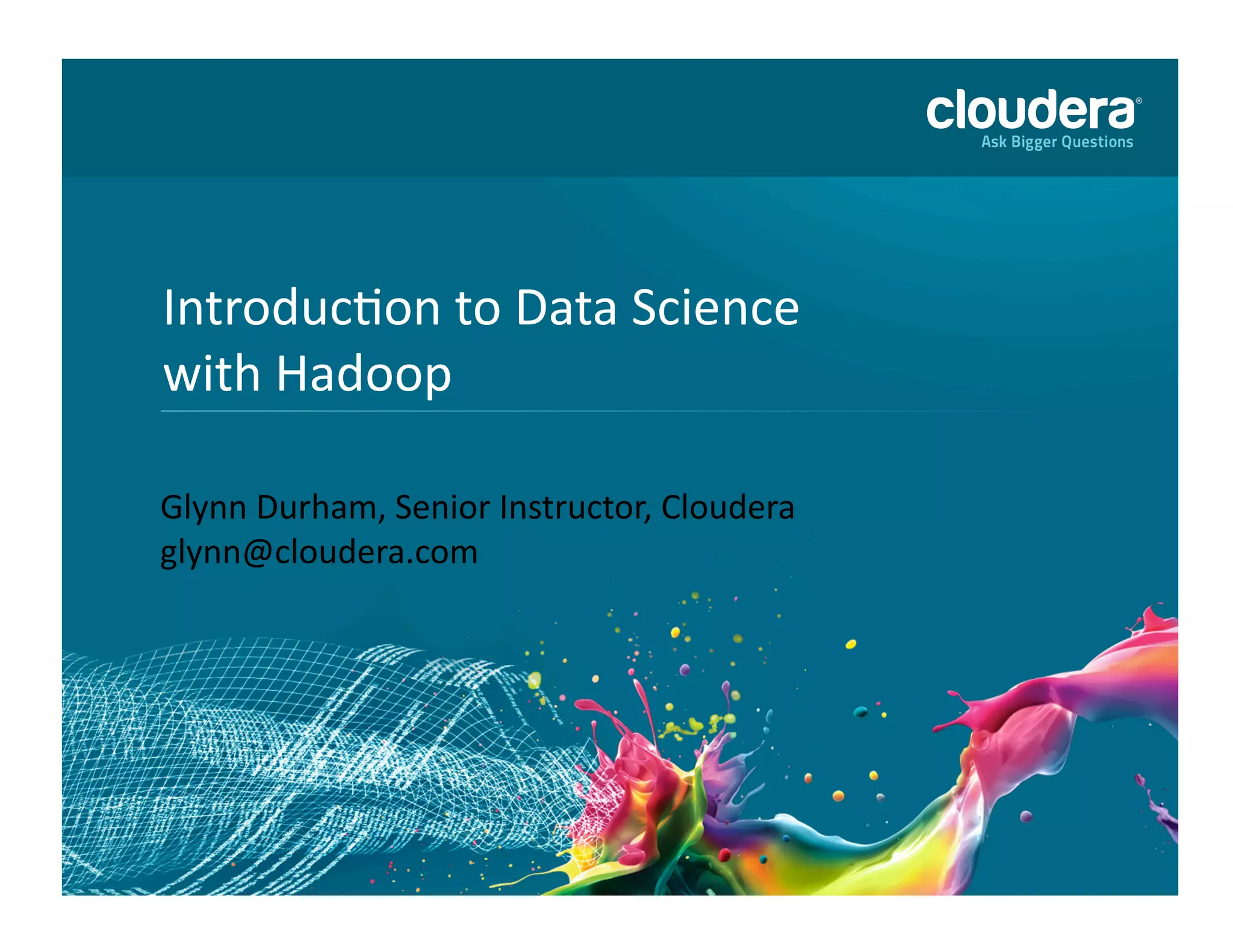 cloudera®
Ask Bigger Questions

Introduction to Data Science with Hadoop

Glynn Durham, Senior Instructor, Cloudera
glynn@cloudera.com